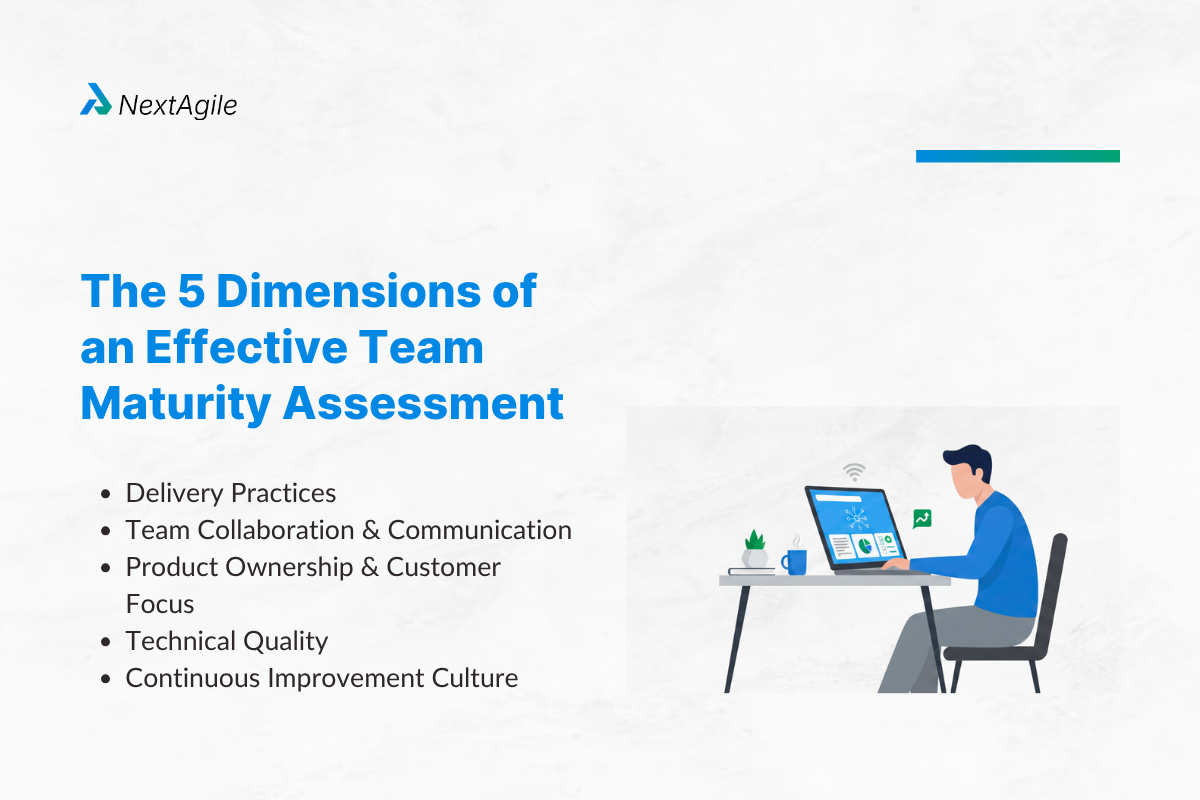 NextAgile

The 5 Dimensions of an Effective Team Maturity Assessment

- Delivery Practices
- Team Collaboration & Communication
- Product Ownership & Customer Focus
- Technical Quality
- Continuous Improvement Culture